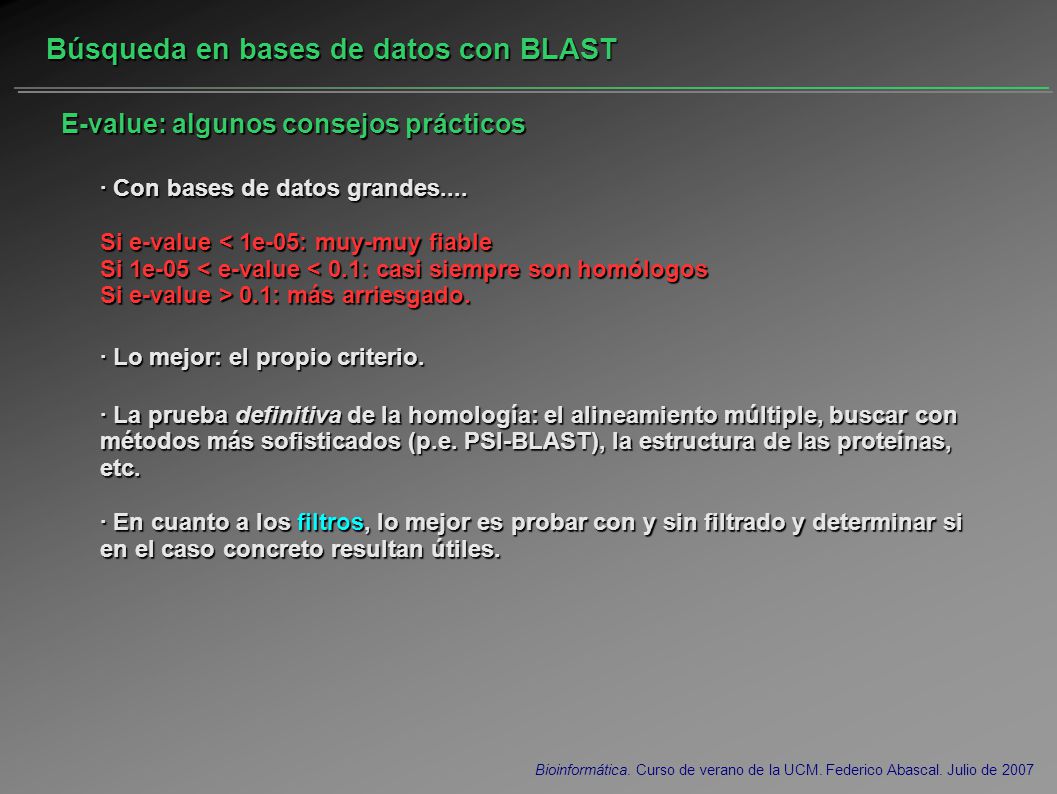 Búsqueda en bases de datos con BLAST

E-value: algunos consejos prácticos

· Con bases de datos grandes....

Si e-value < 1e-05: muy-muy fiable
Si 1e-05 < e-value < 0.1: casi siempre son homólogos
Si e-value > 0.1: más arriesgado.

· Lo mejor: el propio criterio.

· La prueba definitiva de la homología: el alineamiento múltiple, buscar con métodos más sofisticados (p.e. PSI-BLAST), la estructura de las proteínas, etc.

· En cuanto a los filtros, lo mejor es probar con y sin filtrado y determinar si en el caso concreto resultan útiles.

Bioinformática. Curso de verano de la UCM. Federico Abascal. Julio de 2007